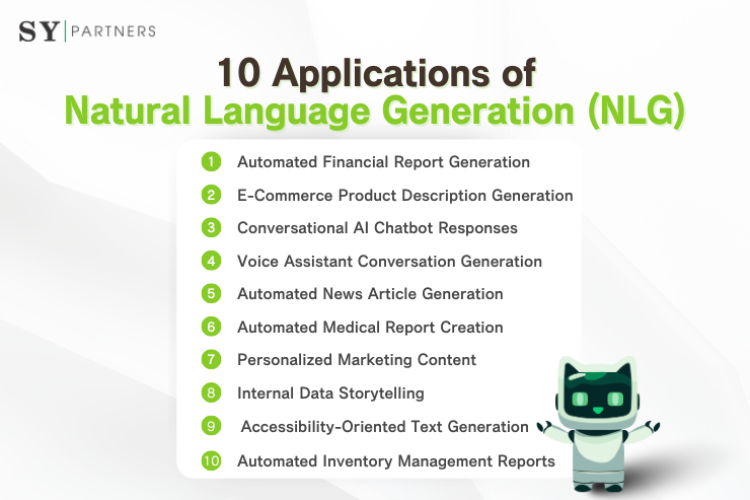 SY | PARTNERS

10 Applications of
Natural Language Generation (NLG)

1 Automated Financial Report Generation
2 E-Commerce Product Description Generation
3 Conversational AI Chatbot Responses
4 Voice Assistant Conversation Generation
5 Automated News Article Generation
6 Automated Medical Report Creation
7 Personalized Marketing Content
8 Internal Data Storytelling
9 Accessibility-Oriented Text Generation
10 Automated Inventory Management Reports